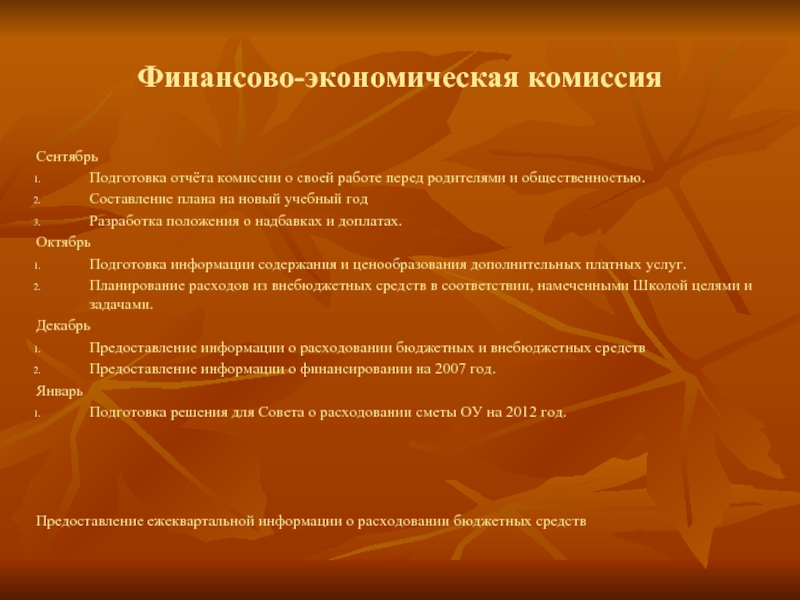 Финансово-экономическая комиссия

Сентябрь
1. Подготовка отчёта комиссии о своей работе перед родителями и общественностью.
2. Составление плана на новый учебный год
3. Разработка положения о надбавках и доплатах.
Октябрь
1. Подготовка информации содержания и ценообразования дополнительных платных услуг.
2. Планирование расходов из внебюджетных средств в соответствии, намеченными Школой целями и задачами.
Декабрь
1. Предоставление информации о расходовании бюджетных и внебюджетных средств
2. Предоставление информации о финансировании на 2007 год.
Январь
1. Подготовка решения для Совета о расходовании сметы ОУ на 2012 год.

Предоставление ежеквартальной информации о расходовании бюджетных средств